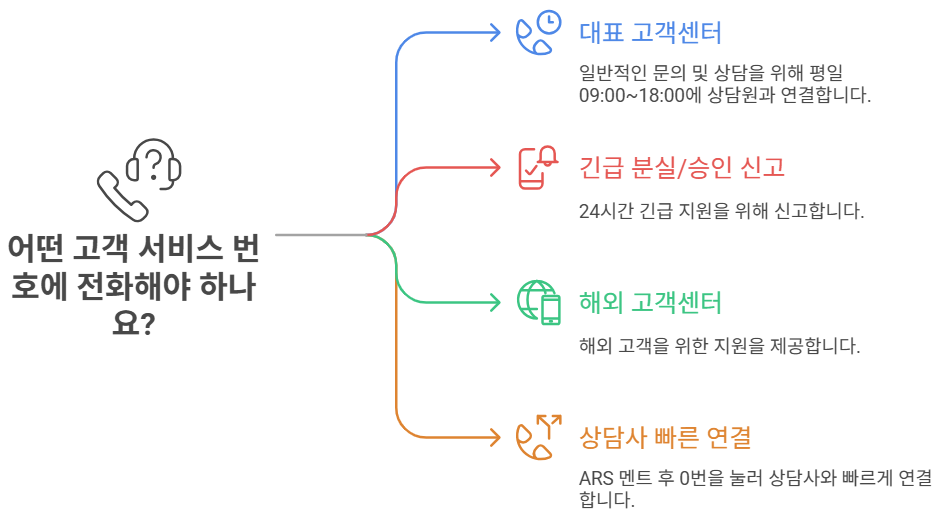 어떤 고객 서비스 번호에 전화해야 하나요?

대표 고객센터

일반적인 문의 및 상담을 위해 평일 09:00~18:00에 상담원과 연결합니다.

긴급 분실/승인 신고

24시간 긴급 지원을 위해 신고합니다.

해외 고객센터

해외 고객을 위한 지원을 제공합니다.

상담사 빠른 연결

ARS 멘트 후 0번을 눌러 상담사와 빠르게 연결합니다.